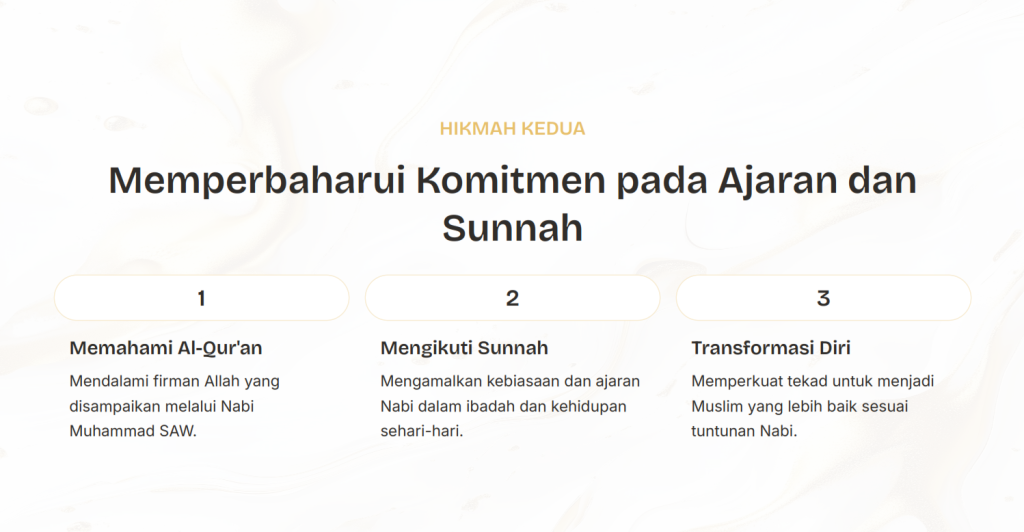 HIKMAH KEDUA

Memperbaharui Komitmen pada Ajaran dan Sunnah

1

Memahami Al-Qur'an

Mendalami firman Allah yang disampaikan melalui Nabi Muhammad SAW.

2

Mengikuti Sunnah

Mengamalkan kebiasaan dan ajaran Nabi dalam ibadah dan kehidupan sehari-hari.

3

Transformasi Diri

Memperkuat tekad untuk menjadi Muslim yang lebih baik sesuai tuntunan Nabi.